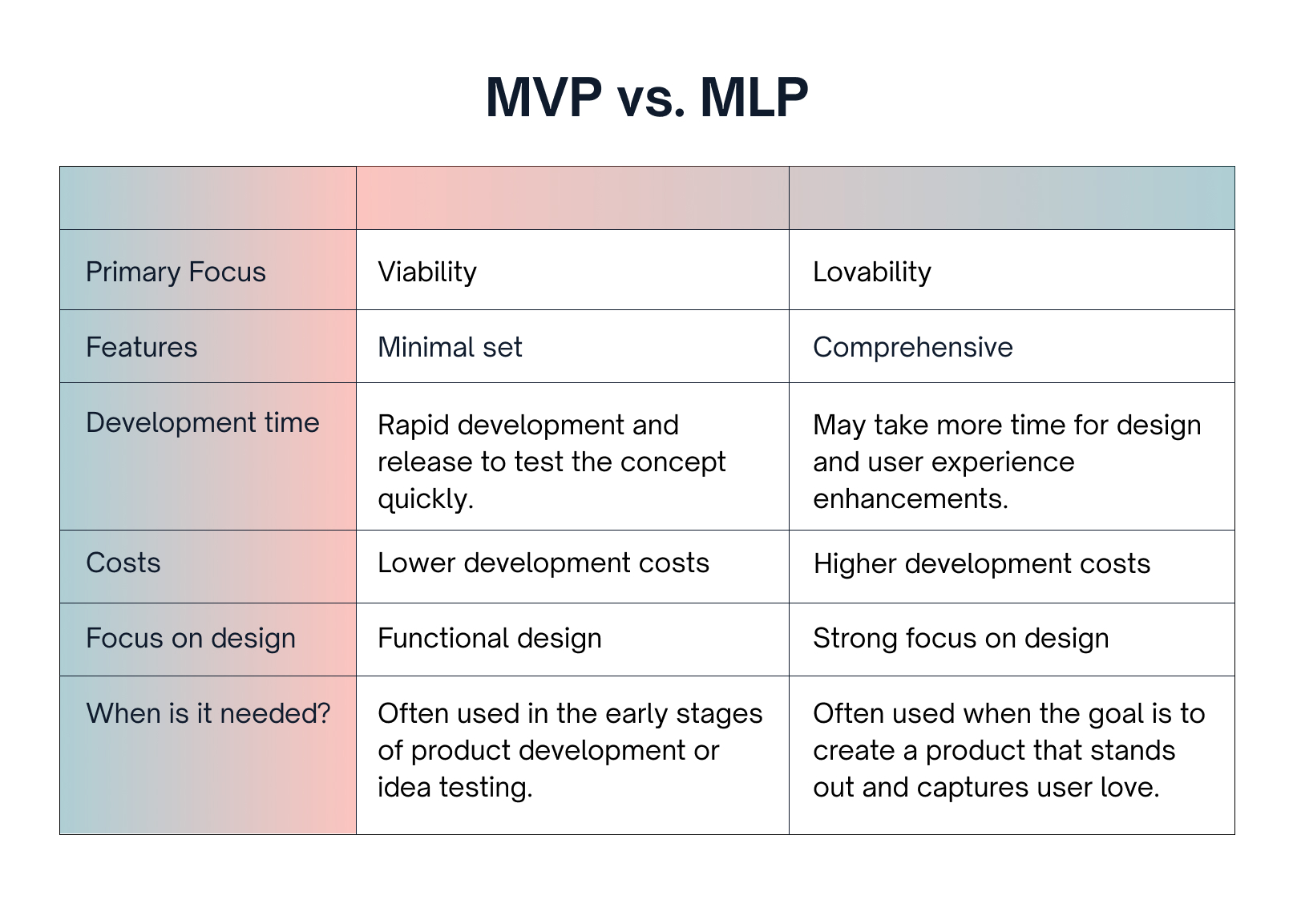 MVP vs. MLP

| | | |
|---|---|---|
| Primary Focus | Viability | Lovability |
| Features | Minimal set | Comprehensive |
| Development time | Rapid development and release to test the concept quickly. | May take more time for design and user experience enhancements. |
| Costs | Lower development costs | Higher development costs |
| Focus on design | Functional design | Strong focus on design |
| When is it needed? | Often used in the early stages of product development or idea testing. | Often used when the goal is to create a product that stands out and captures user love. |